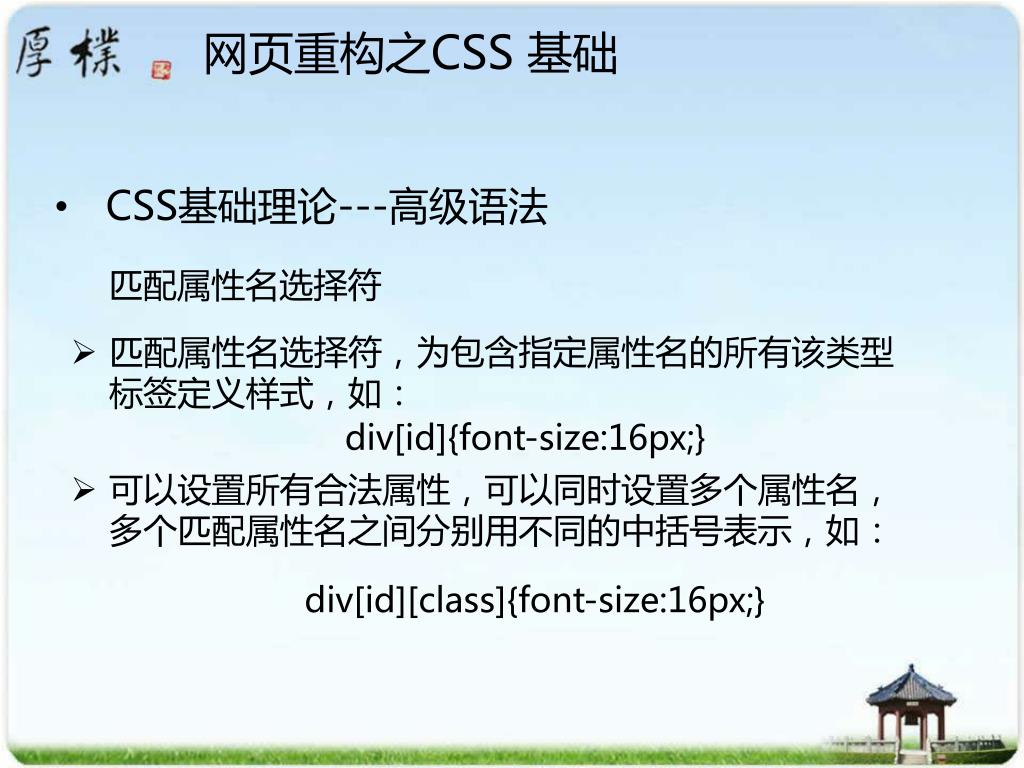 厚樸

网页重构之CSS 基础

• CSS基础理论---高级语法

匹配属性名选择符

➢ 匹配属性名选择符，为包含指定属性名的所有该类型标签定义样式，如：
div[id]{font-size:16px;}

➢ 可以设置所有合法属性，可以同时设置多个属性名，多个匹配属性名之间分别用不同的中括号表示，如：

div[id][class]{font-size:16px;}